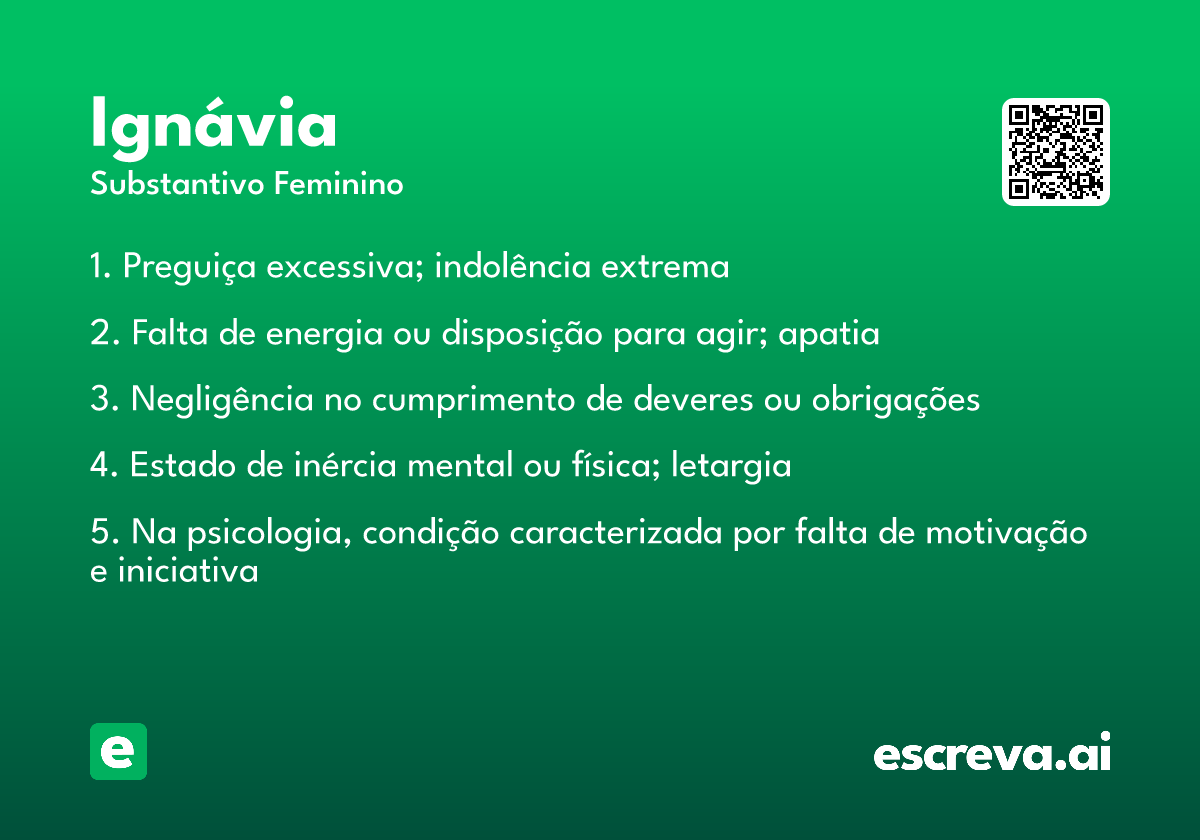 Ignávia
Substantivo Feminino

1. Preguiça excessiva; indolência extrema

2. Falta de energia ou disposição para agir; apatia

3. Negligência no cumprimento de deveres ou obrigações

4. Estado de inércia mental ou física; letargia

5. Na psicologia, condição caracterizada por falta de motivação e iniciativa

e

escreva.ai